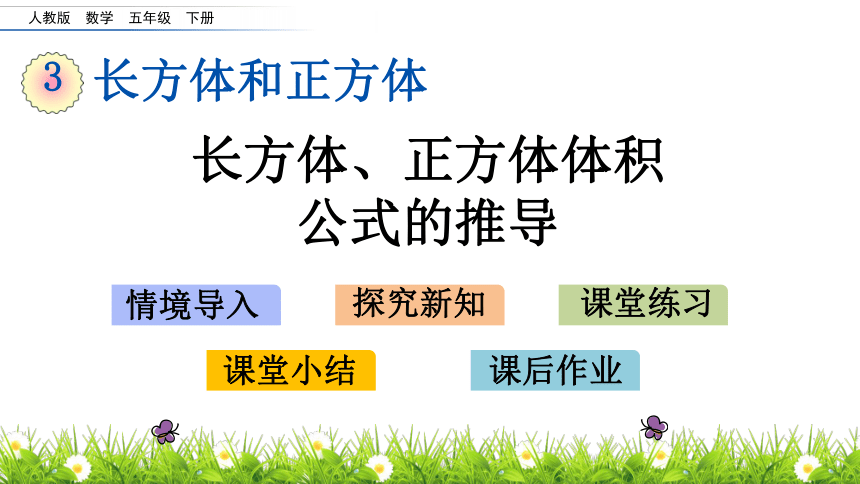 人教版 数学 五年级 下册

3 长方体和正方体

长方体、正方体体积公式的推导

情境导入

探究新知

课堂练习

课堂小结

课后作业